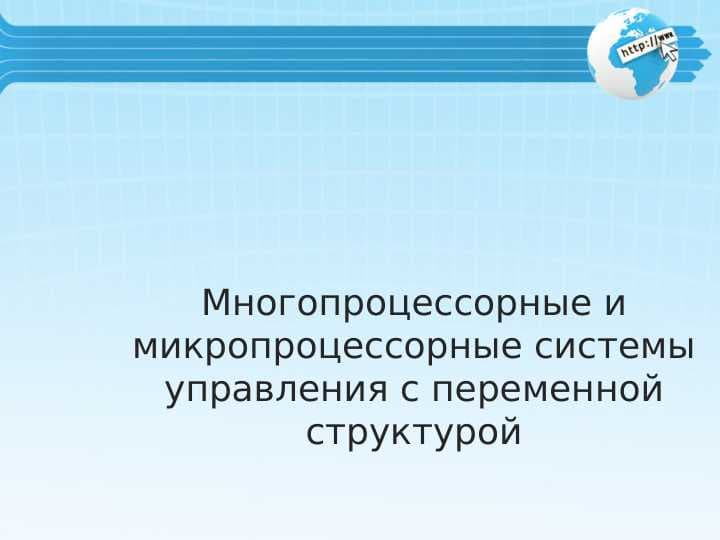 http://www

Многопроцессорные и микропроцессорные системы управления с переменной структурой